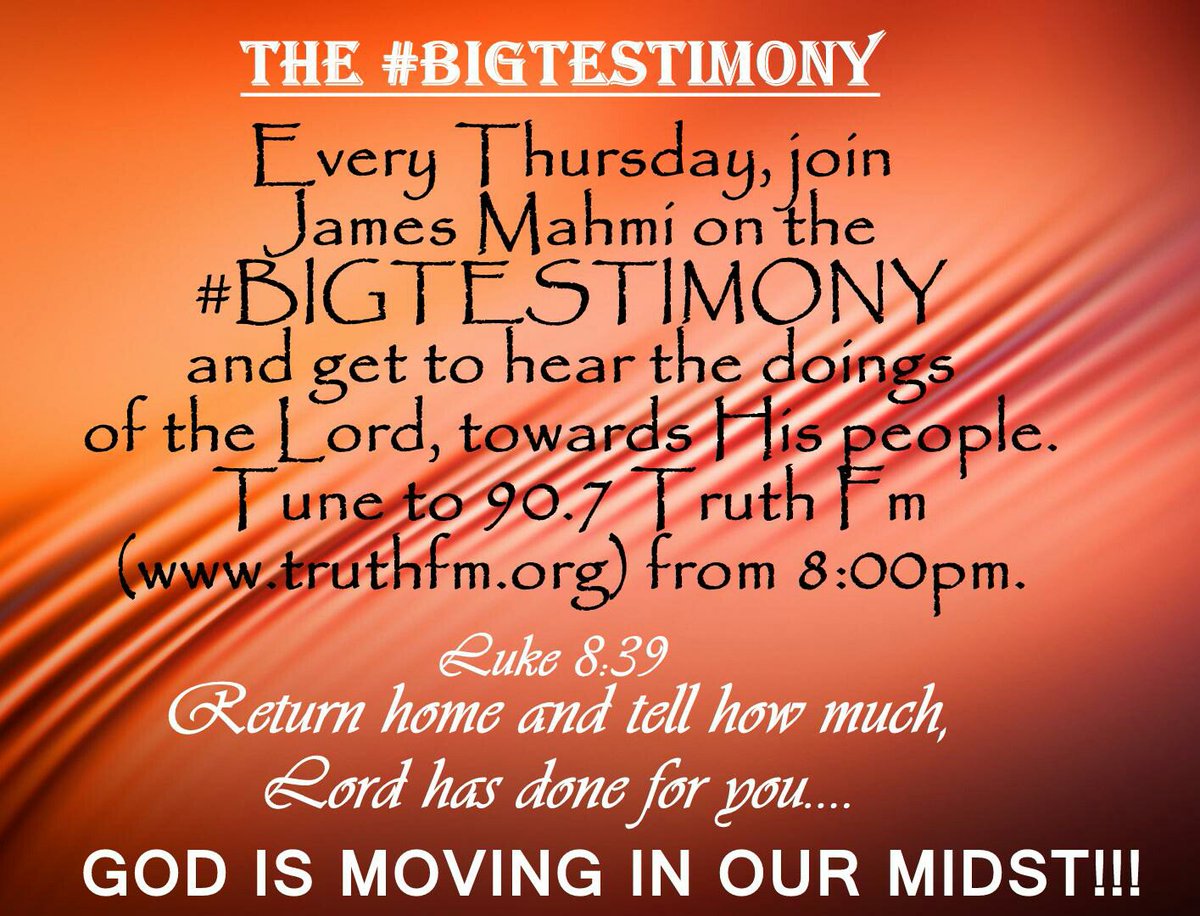 THE #BIGTESTIMONY

Every Thursday, join James Mahmi on the #BIGTESTIMONY and get to hear the doings of the Lord, towards His people. Tune to 90.7 Truth Fm (www.truthfm.org) from 8:00pm.

Luke 8:39
Return home and tell how much,
Lord has done for you....

GOD IS MOVING IN OUR MIDST!!!